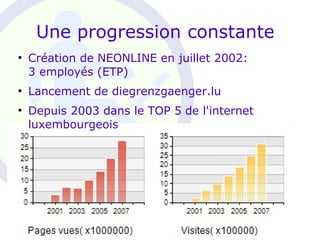 Une progression constante

• Création de NEONLINE en juillet 2002: 3 employés (ETP)

• Lancement de diegrenzgaenger.lu

• Depuis 2003 dans le TOP 5 de l'internet luxembourgeois

30
25
20
15
10
5
0
2001 2003 2005 2007

Pages vues( x1000000)

35
30
25
20
15
10
5
0
2001 2003 2005 2007

Visites( x100000)